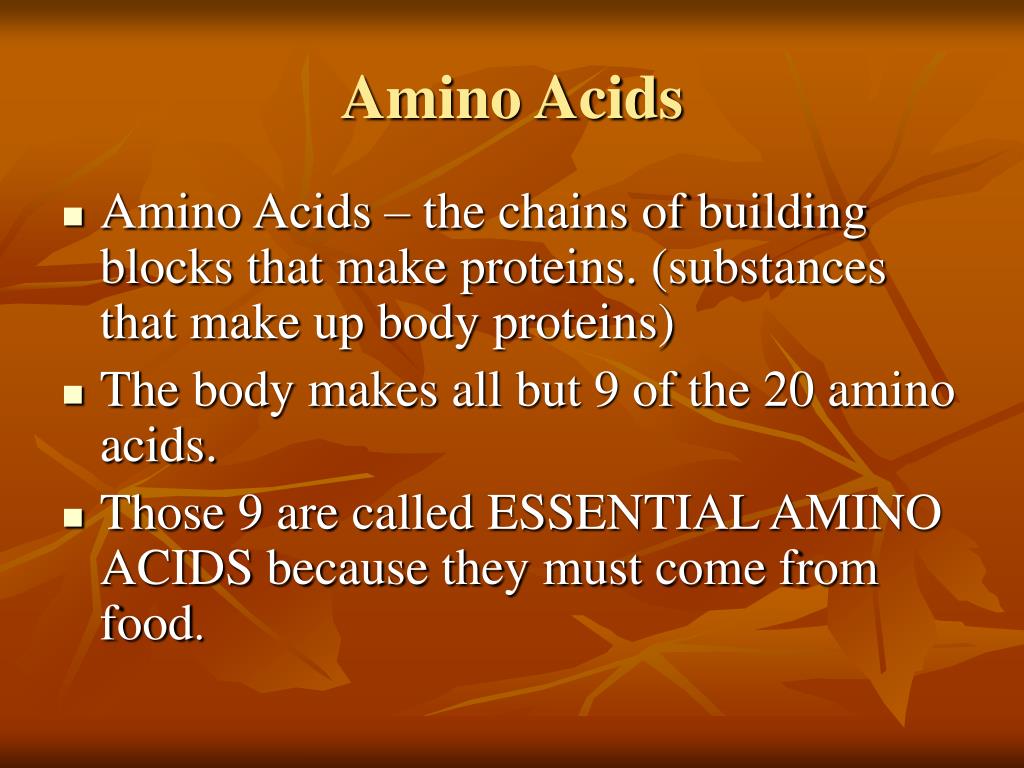 Amino Acids

- Amino Acids – the chains of building blocks that make proteins. (substances that make up body proteins)
- The body makes all but 9 of the 20 amino acids.
- Those 9 are called ESSENTIAL AMINO ACIDS because they must come from food.